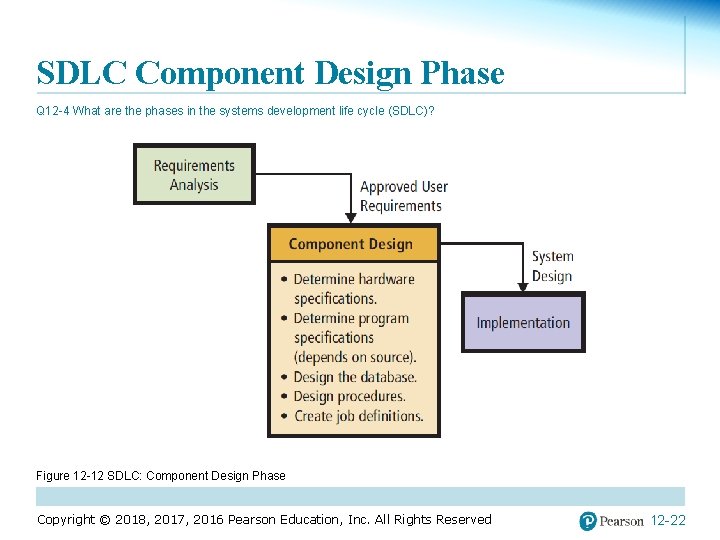 SDLC Component Design Phase

Q12-4 What are the phases in the systems development life cycle (SDLC)?

Requirements Analysis

Approved User Requirements

Component Design

• Determine hardware specifications.
• Determine program specifications (depends on source).
• Design the database.
• Design procedures.
• Create job definitions.

System Design

Implementation

Figure 12-12 SDLC: Component Design Phase

Copyright © 2018, 2017, 2016 Pearson Education, Inc. All Rights Reserved

Pearson 12-22